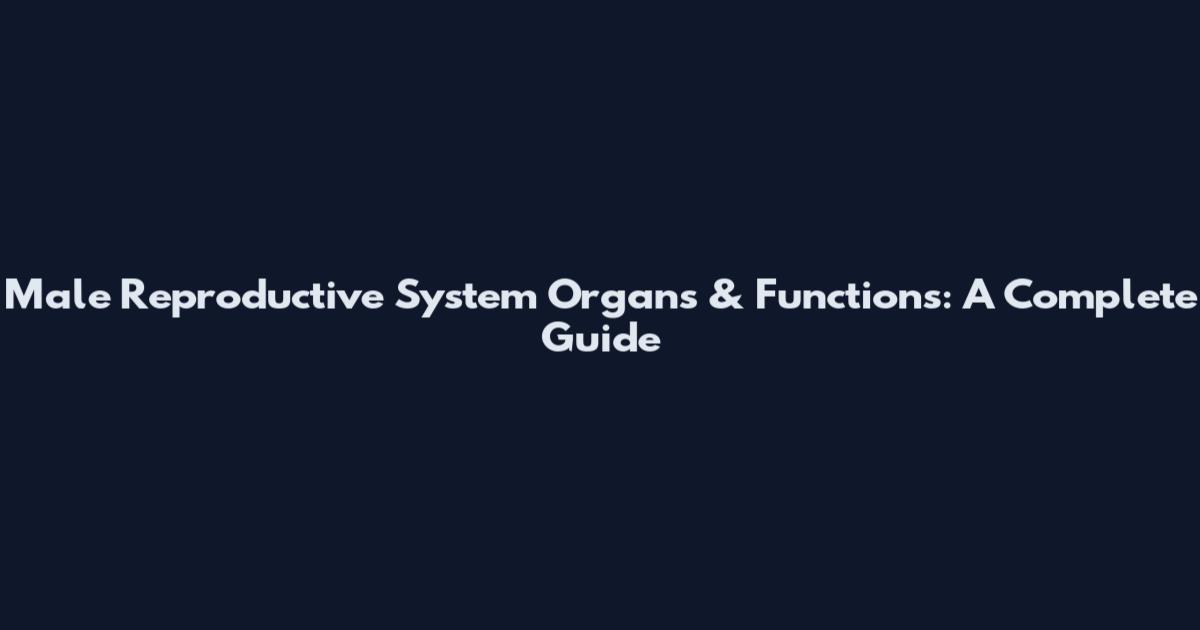 Male Reproductive System Organs & Functions: A Complete Guide